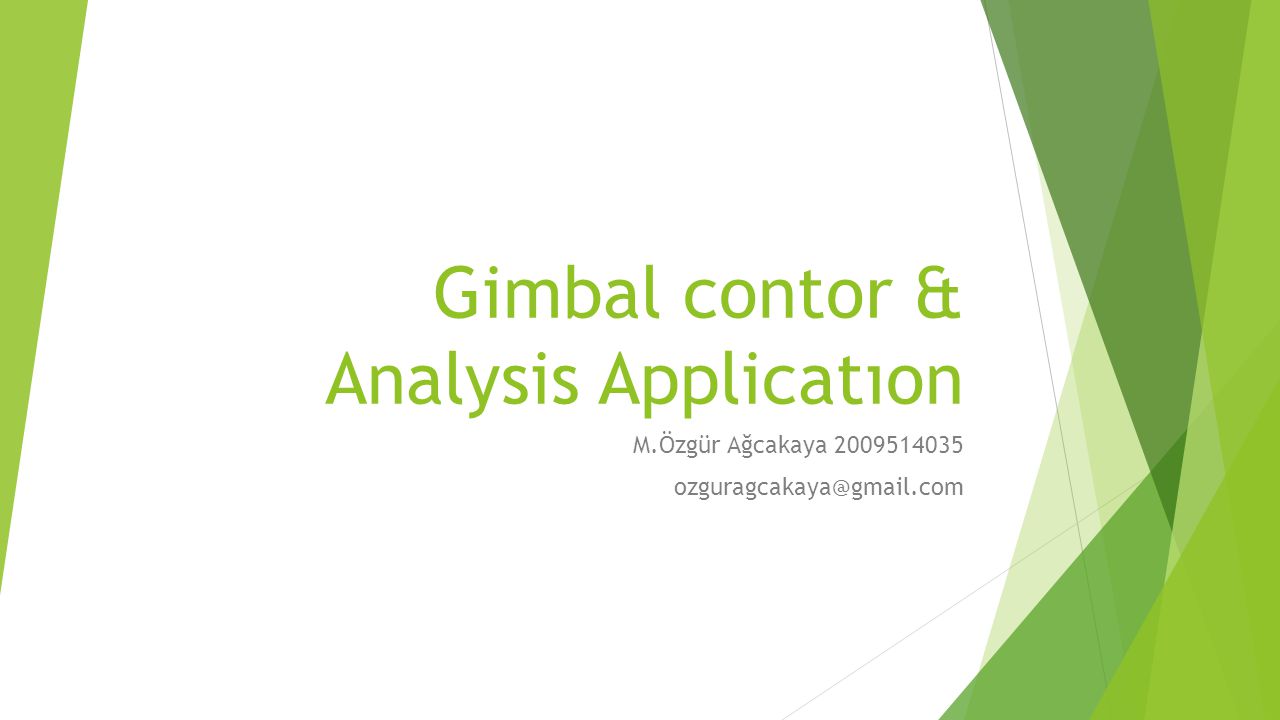 Gimbal contor & Analysis Applicatıon

M.Özgür Ağcakaya 2009514035

ozguragcakaya@gmail.com